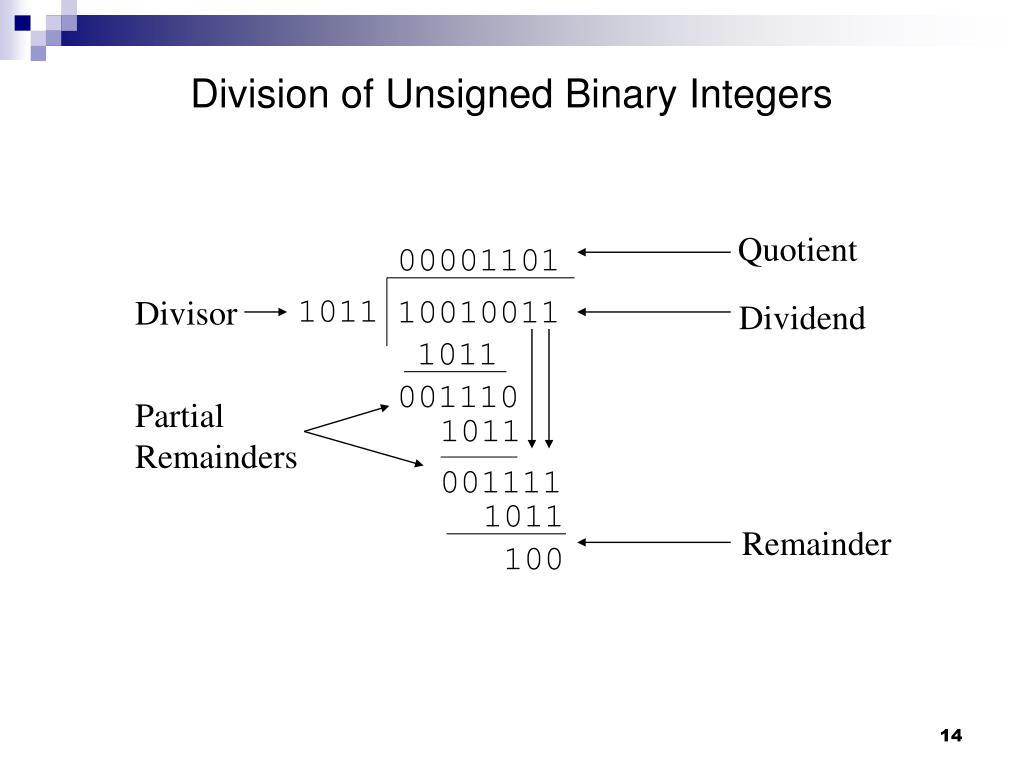 Division of Unsigned Binary Integers

00001101

Quotient

Divisor

1011

10010011

Dividend

1011

001110

Partial Remainders

1011

001111

1011

100

Remainder

14